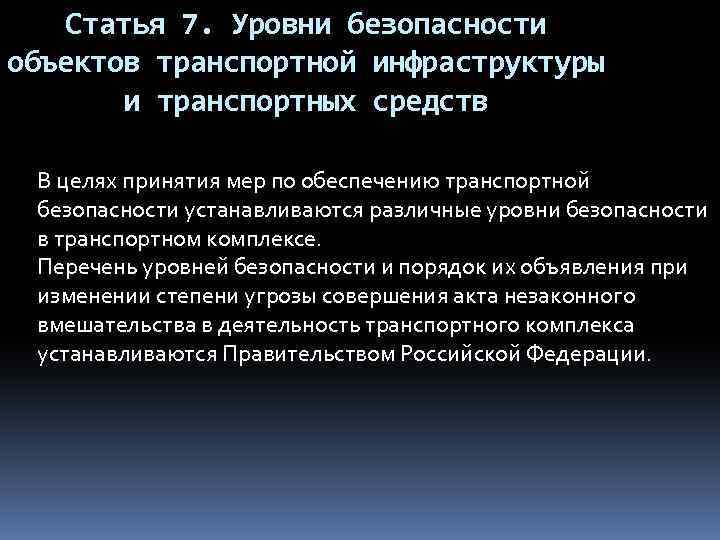 Статья 7. Уровни безопасности объектов транспортной инфраструктуры и транспортных средств

В целях принятия мер по обеспечению транспортной безопасности устанавливаются различные уровни безопасности в транспортном комплексе.
Перечень уровней безопасности и порядок их объявления при изменении степени угрозы совершения акта незаконного вмешательства в деятельность транспортного комплекса устанавливаются Правительством Российской Федерации.